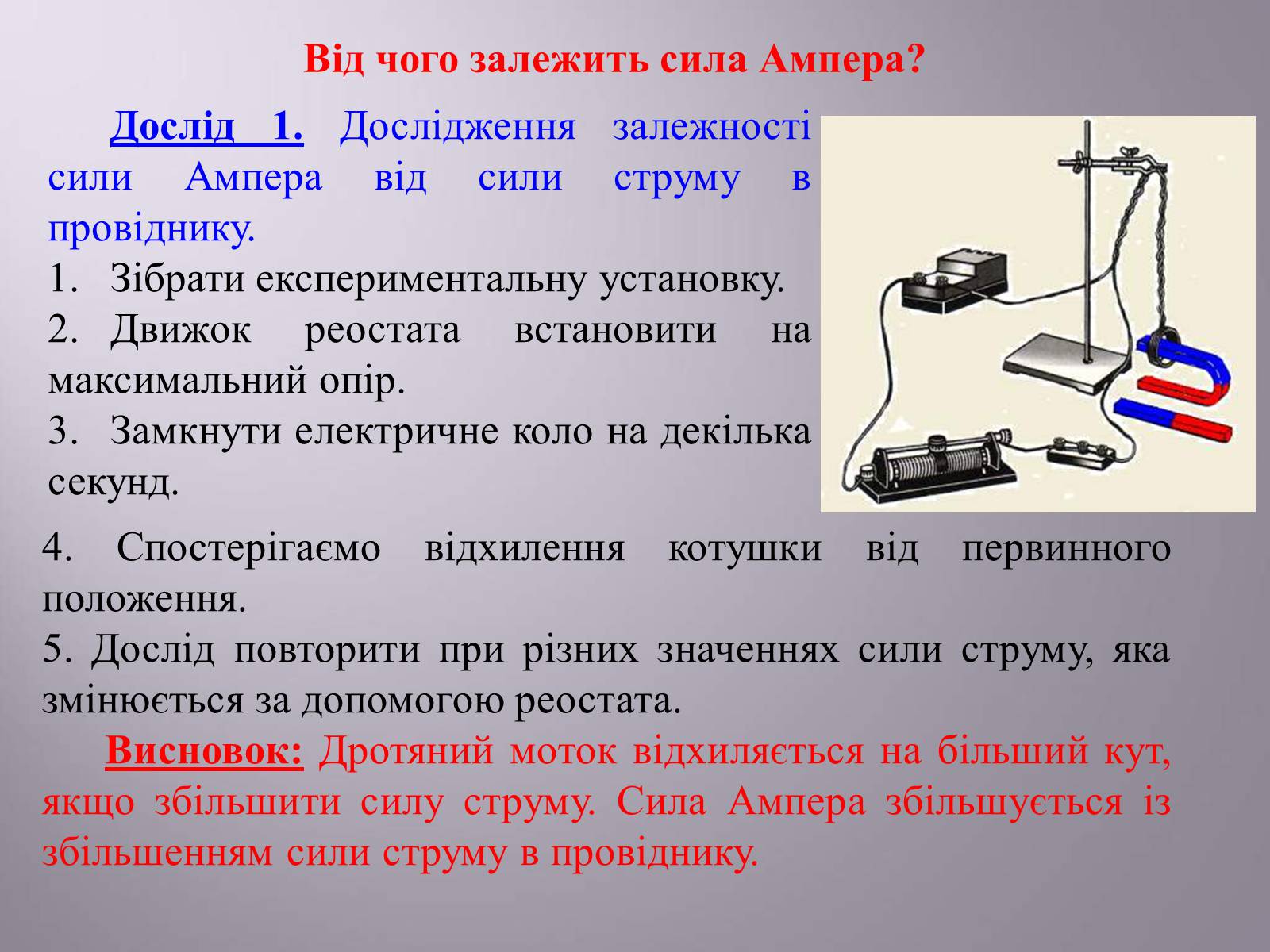 Від чого залежить сила Ампера?

Дослід 1. Дослідження залежності сили Ампера від сили струму в провіднику.

1. Зібрати експериментальну установку.
2. Движок реостата встановити на максимальний опір.
3. Замкнути електричне коло на декілька секунд.
4. Спостерігаємо відхилення котушки від первинного положення.
5. Дослід повторити при різних значеннях сили струму, яка змінюється за допомогою реостата.

Висновок: Дротяний моток відхиляється на більший кут, якщо збільшити силу струму. Сила Ампера збільшується із збільшенням сили струму в провіднику.